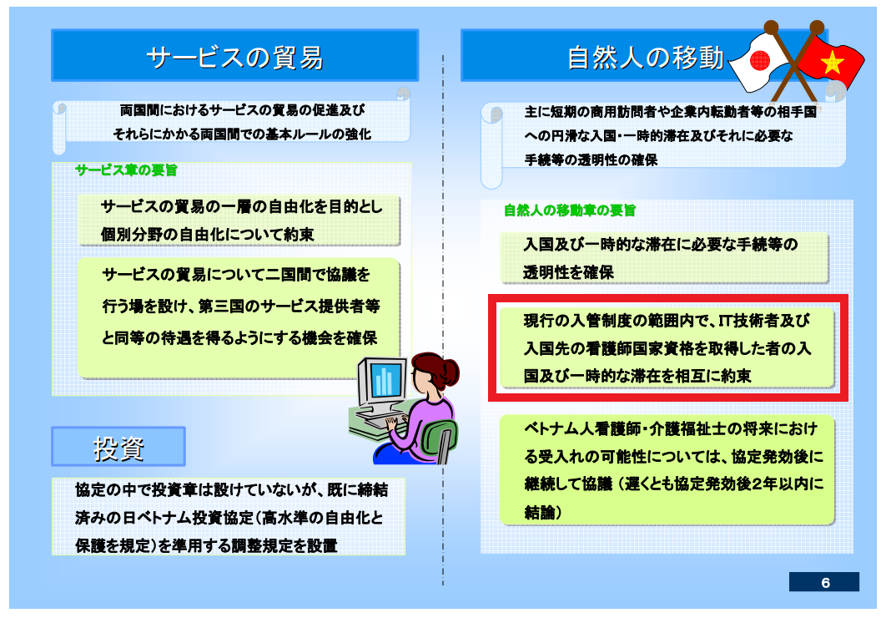 サービスの貿易

両国間におけるサービスの貿易の促進及びそれらにかかる両国間での基本ルールの強化

サービス章の要旨

サービスの貿易の一層の自由化を目的とし個別分野の自由化について約束

サービスの貿易について二国間で協議を行う場を設け、第三国のサービス提供者等と同等の待遇を得るようにする機会を確保

投資

協定の中で投資章は設けていないが、既に締結済みの日ベトナム投資協定（高水準の自由化と保護を規定）を準用する調整規定を設置

自然人の移動

主に短期の商用訪問者や企業内転勤者等の相手国への円滑な入国・一時的滞在及びそれに必要な手続等の透明性の確保

自然人の移動章の要旨

入国及び一時的な滞在に必要な手続等の透明性を確保

現行の入管制度の範囲内で、IT技術者及び入国先の看護師国家資格を取得した者の入国及び一時的な滞在を相互に約束

ベトナム人看護師・介護福祉士の将来における受入れの可能性については、協定発効後に継続して協議（遅くとも協定発効後2年以内に結論）

6